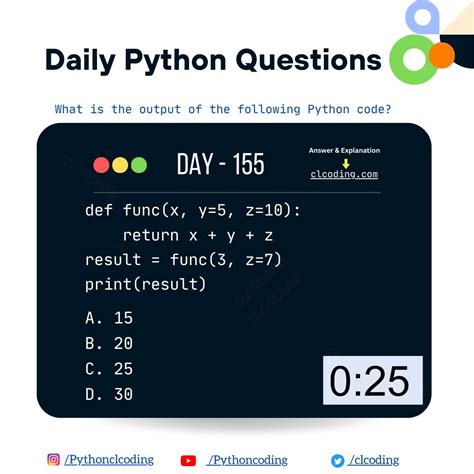 Daily Python Questions

What is the output of the following Python code?

DAY - 155

Answer & Explanation
clcoding.com

def func(x, y=5, z=10):
    return x + y + z
result = func(3, z=7)
print(result)

A. 15
B. 20
C. 25
D. 30

0:25

/Pythonclcoding
/Pythoncoding
/clcoding